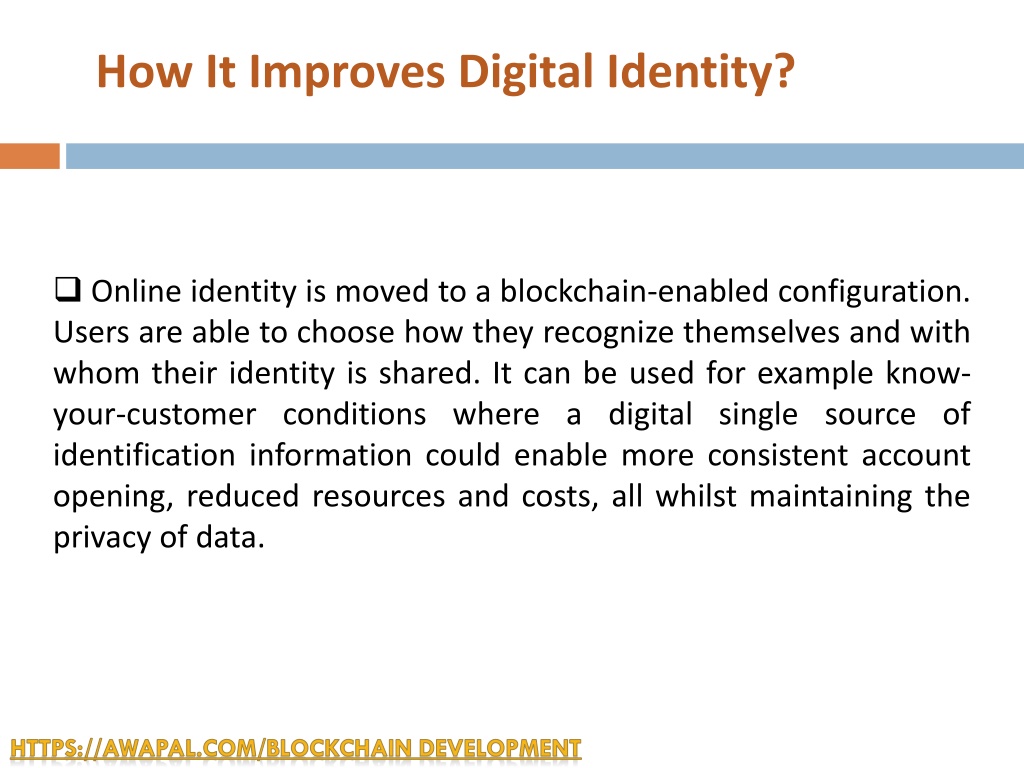 How It Improves Digital Identity?

❑ Online identity is moved to a blockchain-enabled configuration. Users are able to choose how they recognize themselves and with whom their identity is shared. It can be used for example know-your-customer conditions where a digital single source of identification information could enable more consistent account opening, reduced resources and costs, all whilst maintaining the privacy of data.

HTTPS://AWAPAL.COM/BLOCKCHAIN DEVELOPMENT